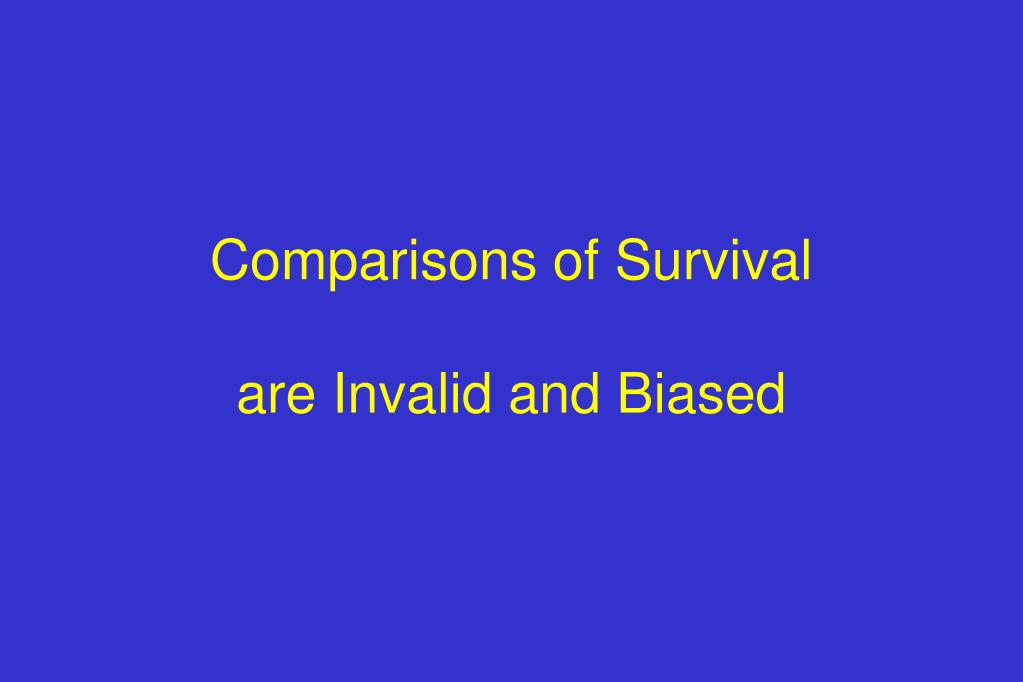 Comparisons of Survival

are Invalid and Biased